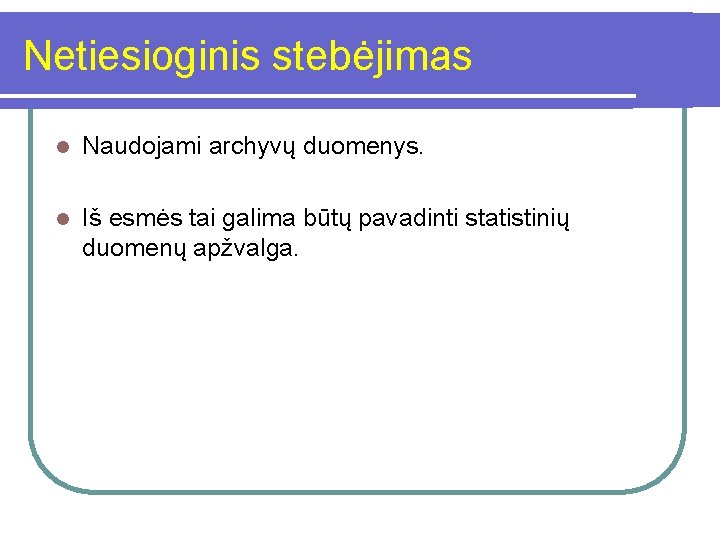 Netiesioginis stebėjimas

- Naudojami archyvų duomenys.

- Iš esmės tai galima būtų pavadinti statistinių duomenų apžvalga.